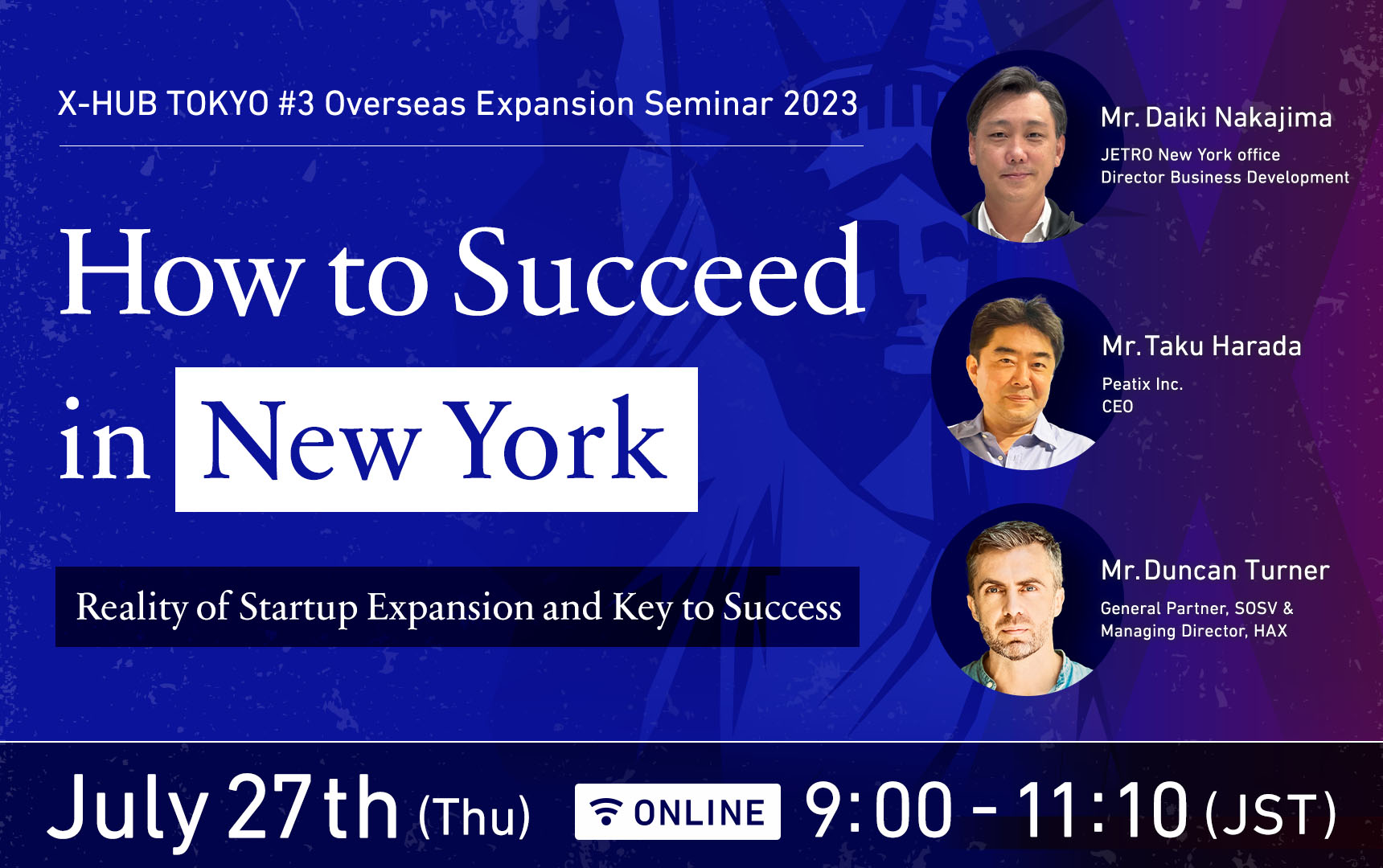 X-HUB TOKYO #3 Overseas Expansion Seminar 2023

How to Succeed in New York

Reality of Startup Expansion and Key to Success

Mr. Daiki Nakajima
JETRO New York office
Director Business Development

Mr. Taku Harada
Peatix Inc.
CEO

Mr. Duncan Turner
General Partner, SOSV &
Managing Director, HAX

July 27th (Thu) ONLINE 9:00 - 11:10 (JST)